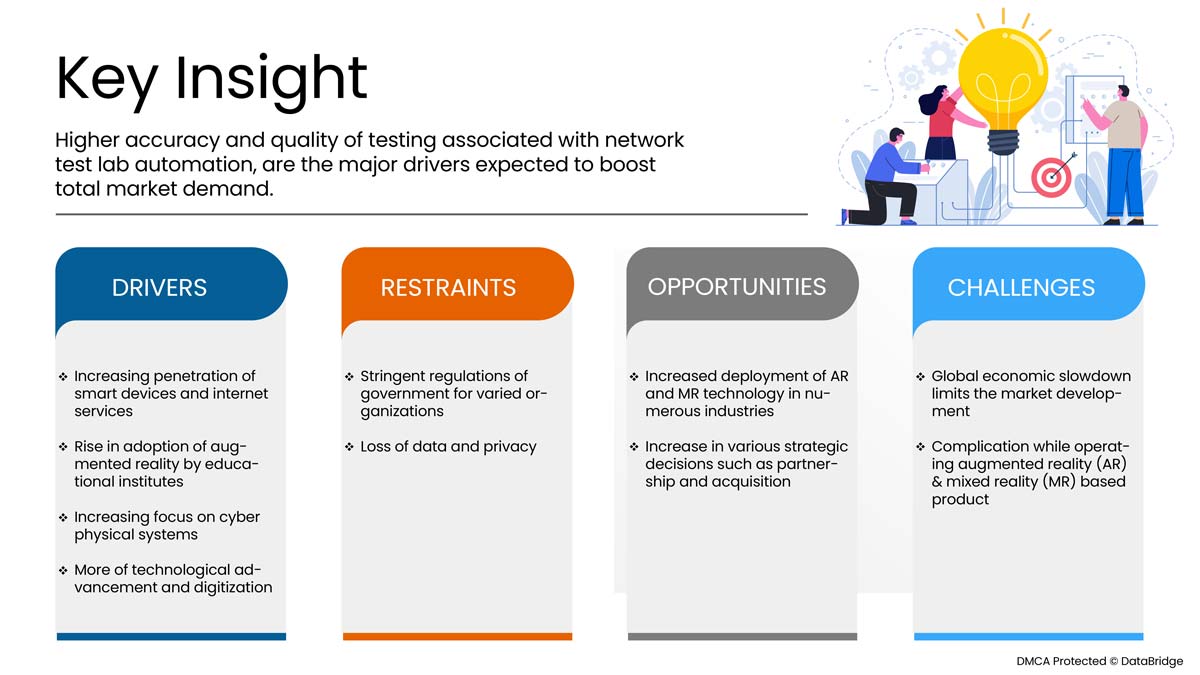 Key Insight

Higher accuracy and quality of testing associated with network test lab automation, are the major drivers expected to boost total market demand.

DRIVERS

❖ Increasing penetration of smart devices and internet services

❖ Rise in adoption of augmented reality by educational institutes

❖ Increasing focus on cyber physical systems

❖ More of technological advancement and digitization

RESTRAINTS

❖ Stringent regulations of government for varied organizations

❖ Loss of data and privacy

OPPORTUNITIES

❖ Increased deployment of AR and MR technology in numerous industries

❖ Increase in various strategic decisions such as partnership and acquisition

CHALLENGES

❖ Global economic slowdown limits the market development

❖ Complication while operating augmented reality (AR) & mixed reality (MR) based product

DMCA Protected © DataBridge